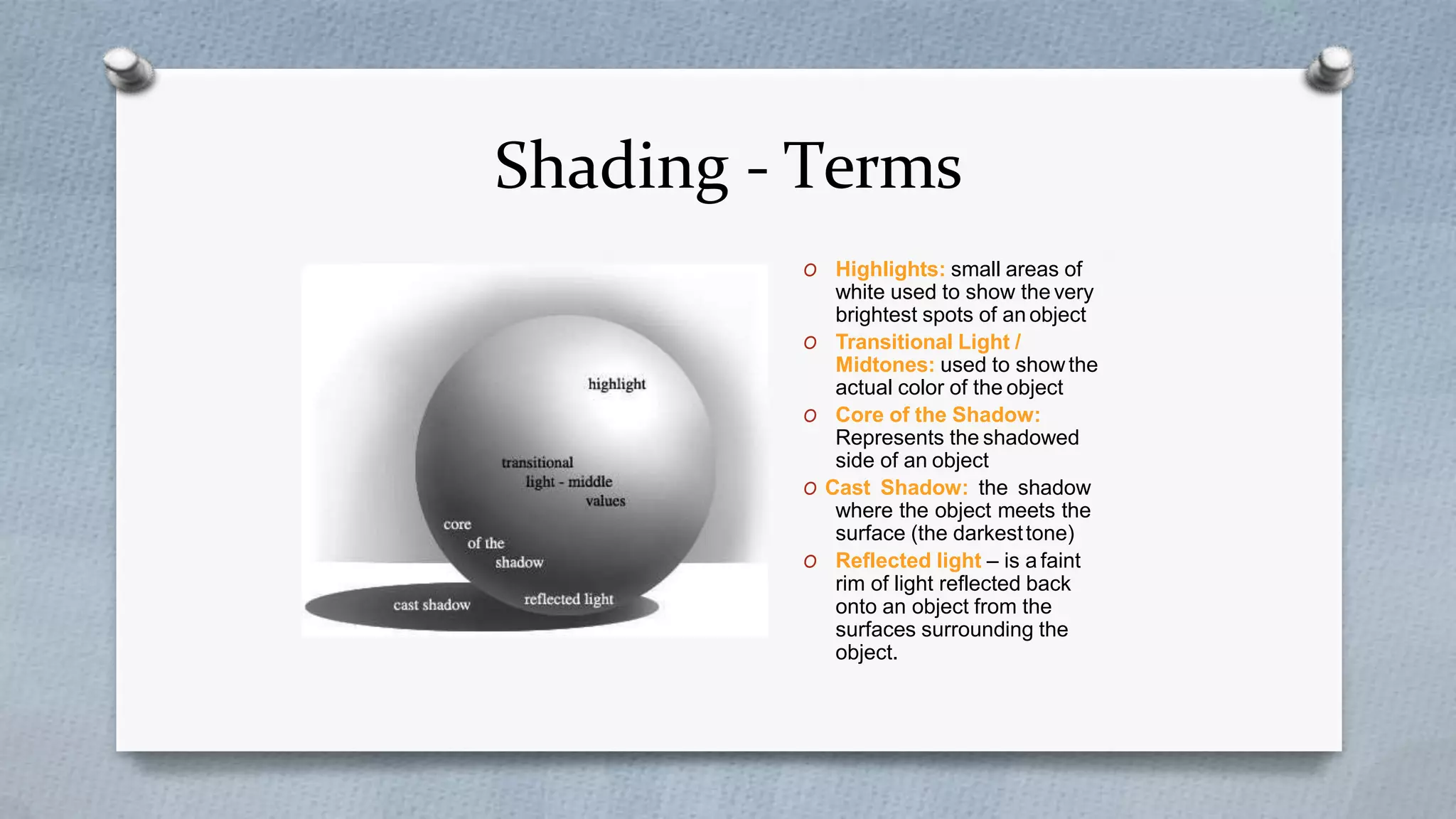 Shading - Terms

highlight

transitional light - middle values

core of the shadow

cast shadow

reflected light

o Highlights: small areas of white used to show the very brightest spots of an object

o Transitional Light / Midtones: used to show the actual color of the object

o Core of the Shadow: Represents the shadowed side of an object

o Cast Shadow: the shadow where the object meets the surface (the darkest tone)

o Reflected light – is a faint rim of light reflected back onto an object from the surfaces surrounding the object.